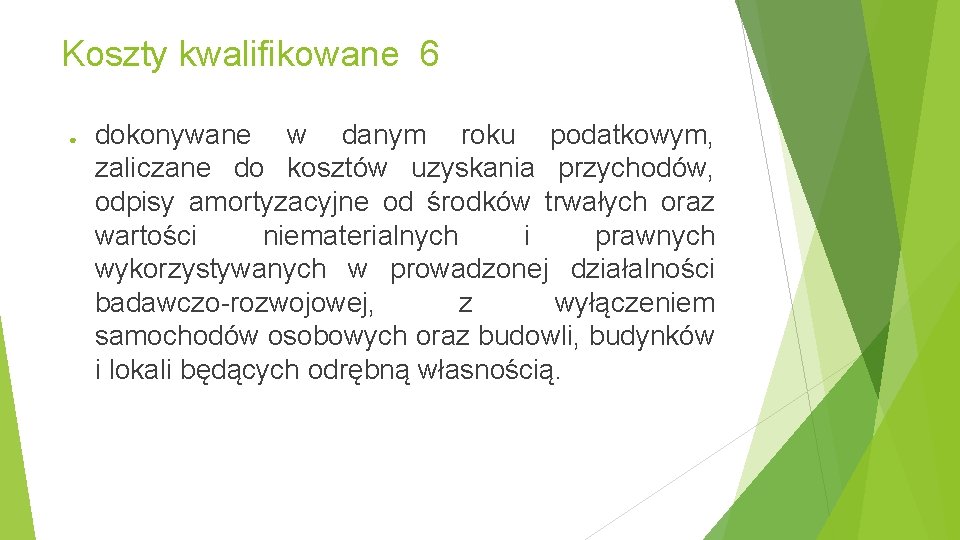 Koszty kwalifikowane 6

● dokonywane w danym roku podatkowym, zaliczane do kosztów uzyskania przychodów, odpisy amortyzacyjne od środków trwałych oraz wartości niematerialnych i prawnych wykorzystywanych w prowadzonej działalności badawczo-rozwojowej, z wyłączeniem samochodów osobowych oraz budowli, budynków i lokali będących odrębną własnością.